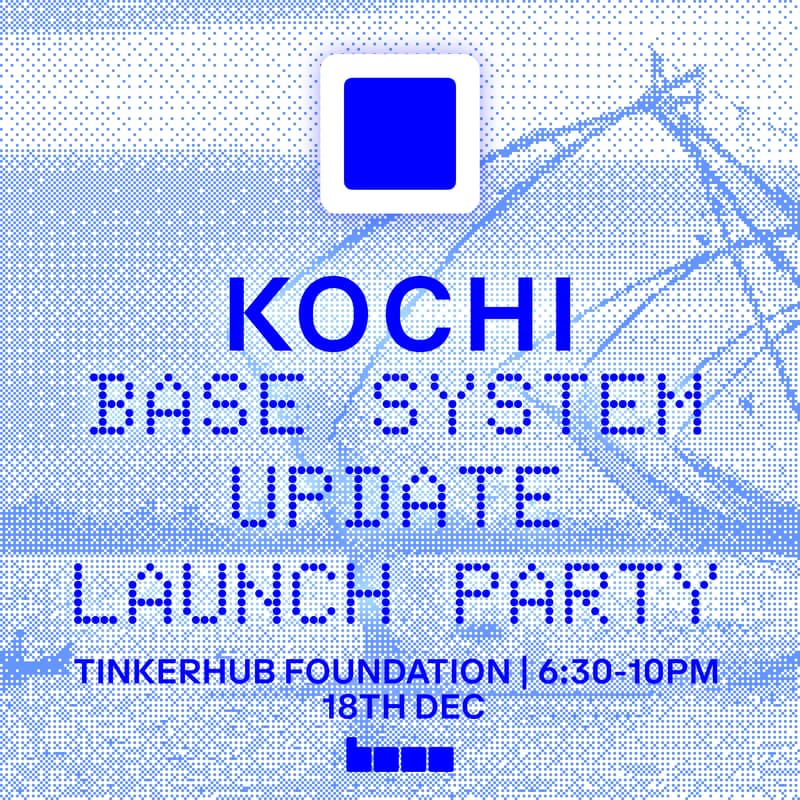 KOCHI
BASE SYSTEM UPDATE LAUNCH PARTY
TINKERHUB FOUNDATION | 6:30-10PM
18TH DEC
base